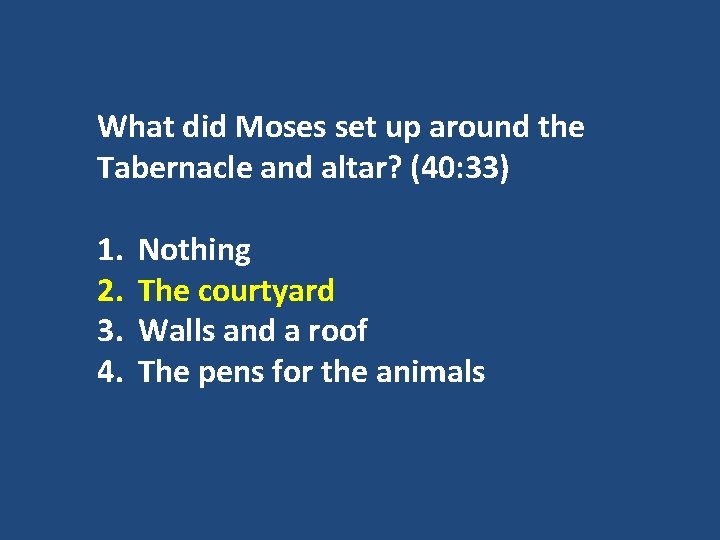 What did Moses set up around the Tabernacle and altar? (40:33)

1. Nothing
2. The courtyard
3. Walls and a roof
4. The pens for the animals